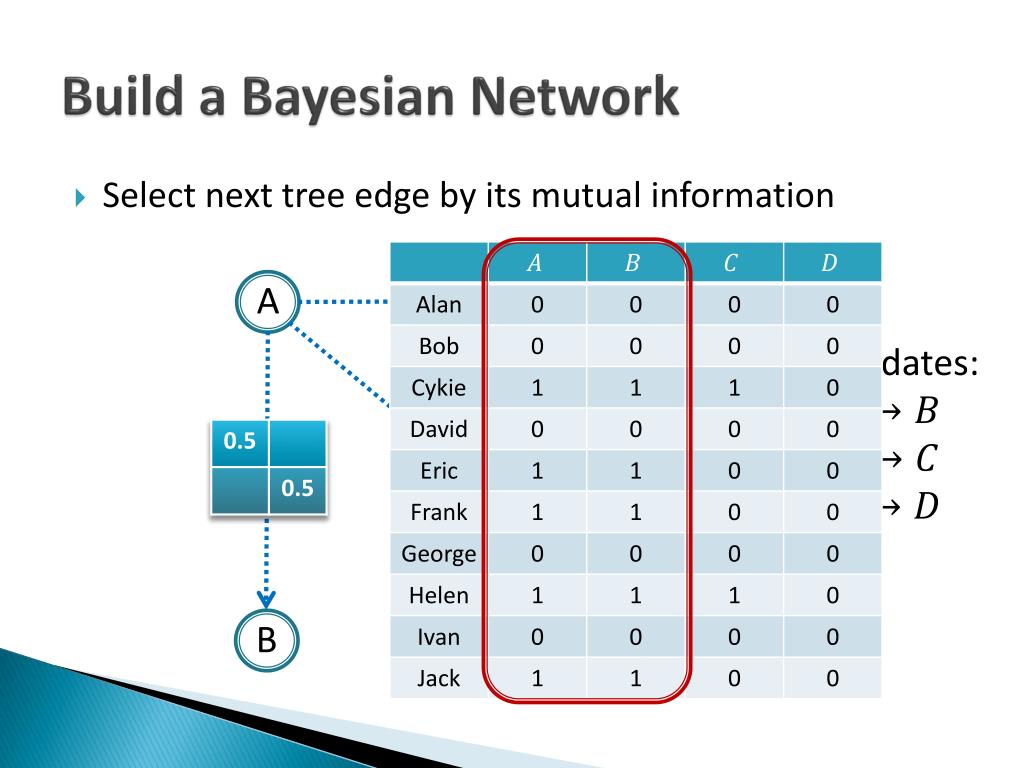 Build a Bayesian Network

Select next tree edge by its mutual information

A

| 0.5 | |
|---|---|
| | 0.5 |

B

| | $A$ | $B$ | $C$ | $D$ |
|---|---|---|---|---|
| Alan | 0 | 0 | 0 | 0 |
| Bob | 0 | 0 | 0 | 0 |
| Cykie | 1 | 1 | 1 | 0 |
| David | 0 | 0 | 0 | 0 |
| Eric | 1 | 1 | 0 | 0 |
| Frank | 1 | 1 | 0 | 0 |
| George | 0 | 0 | 0 | 0 |
| Helen | 1 | 1 | 1 | 0 |
| Ivan | 0 | 0 | 0 | 0 |
| Jack | 1 | 1 | 0 | 0 |

dates:
→ $B$
→ $C$
→ $D$